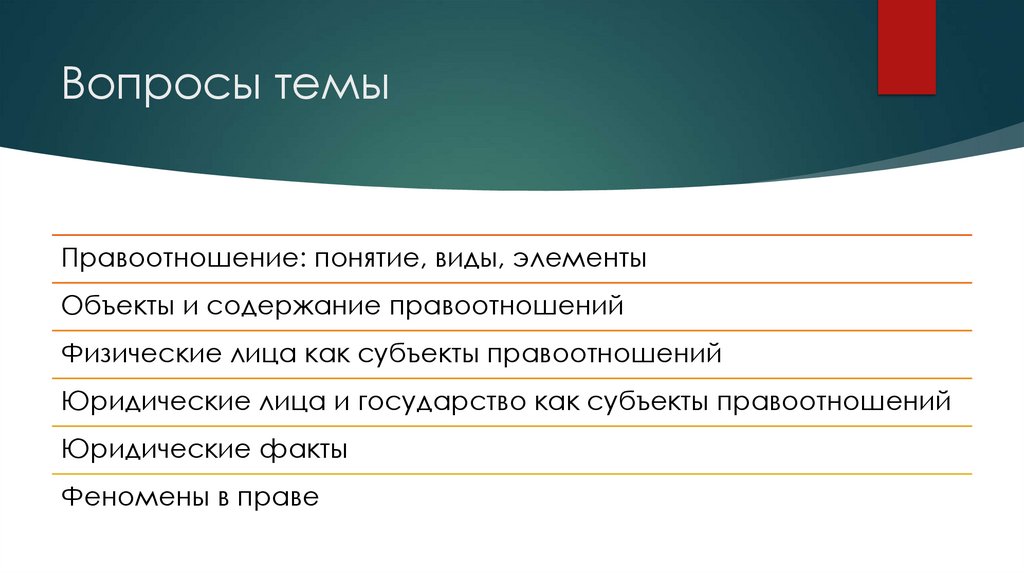 Вопросы темы

Правоотношение: понятие, виды, элементы

Объекты и содержание правоотношений

Физические лица как субъекты правоотношений

Юридические лица и государство как субъекты правоотношений

Юридические факты

Феномены в праве